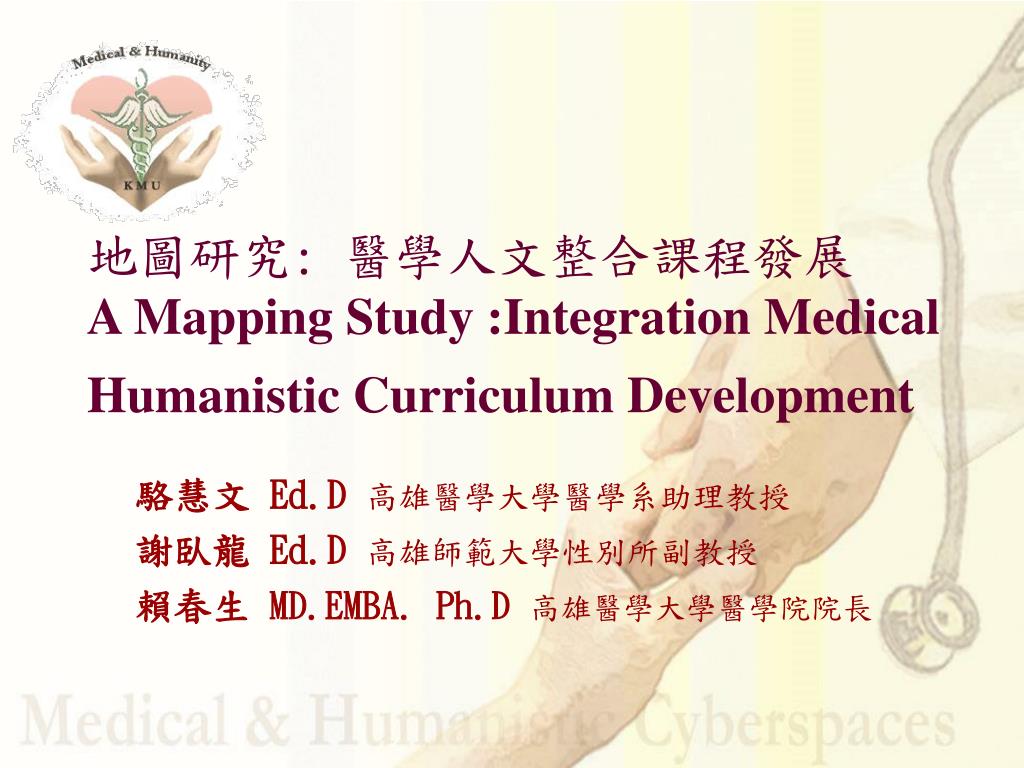 Medical & Humanity
KMU

地圖研究： 醫學人文整合課程發展
A Mapping Study :Integration Medical Humanistic Curriculum Development

駱慧文 Ed.D 高雄醫學大學醫學系助理教授
謝臥龍 Ed.D 高雄師範大學性別所副教授
賴春生 MD.EMBA. Ph.D 高雄醫學大學醫學院院長

Medical & Humanistic Cyberspaces